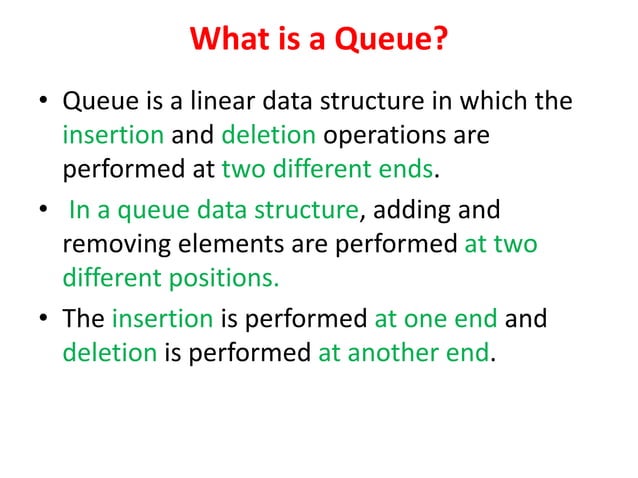 What is a Queue?

• Queue is a linear data structure in which the insertion and deletion operations are performed at two different ends.

• In a queue data structure, adding and removing elements are performed at two different positions.

• The insertion is performed at one end and deletion is performed at another end.